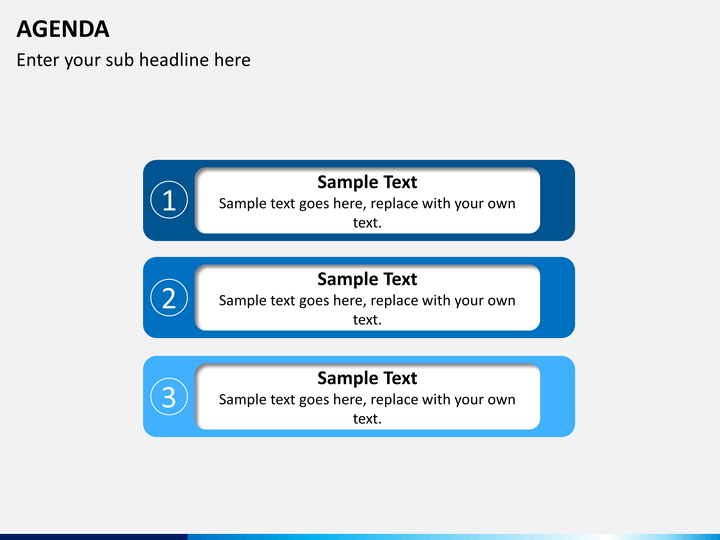 AGENDA

Enter your sub headline here

1

Sample Text

Sample text goes here, replace with your own text.

2

Sample Text

Sample text goes here, replace with your own text.

3

Sample Text

Sample text goes here, replace with your own text.